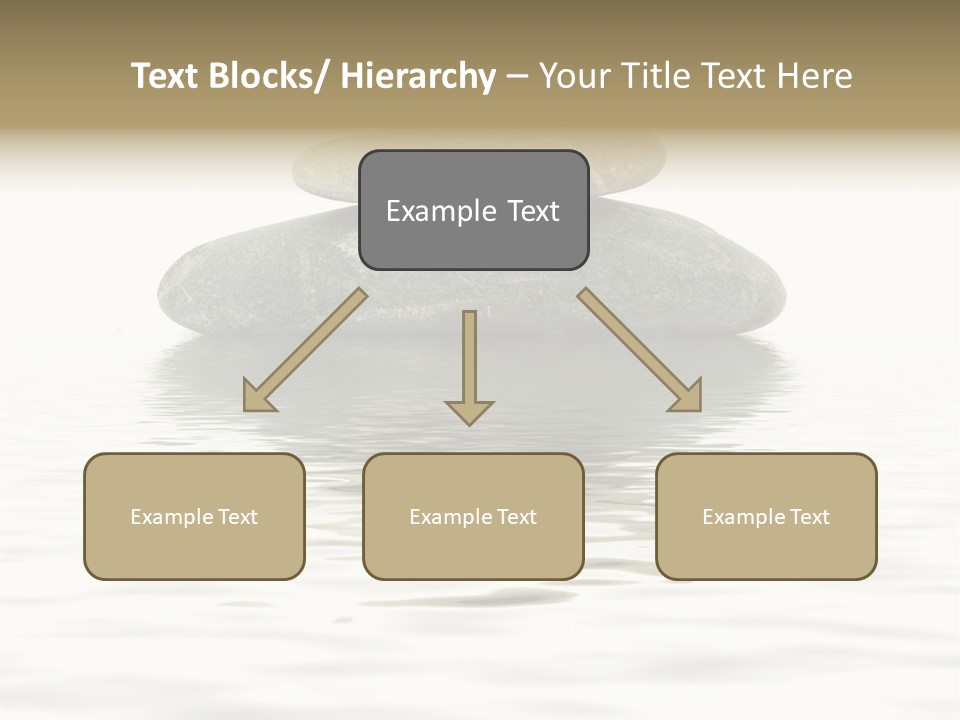 Text Blocks/ Hierarchy – Your Title Text Here

Example Text

Example Text

Example Text

Example Text